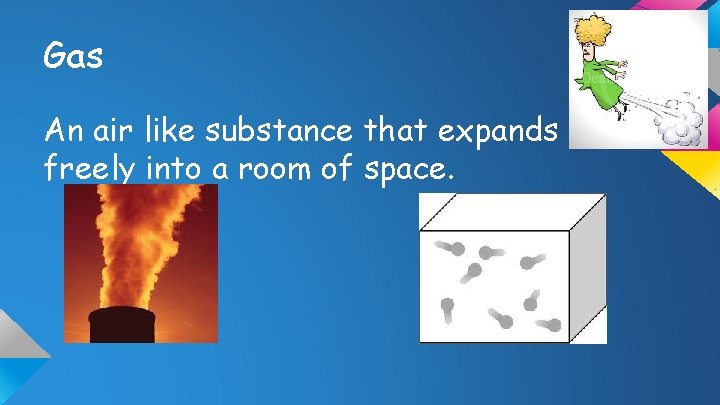 Gas

An air like substance that expands freely into a room of space.